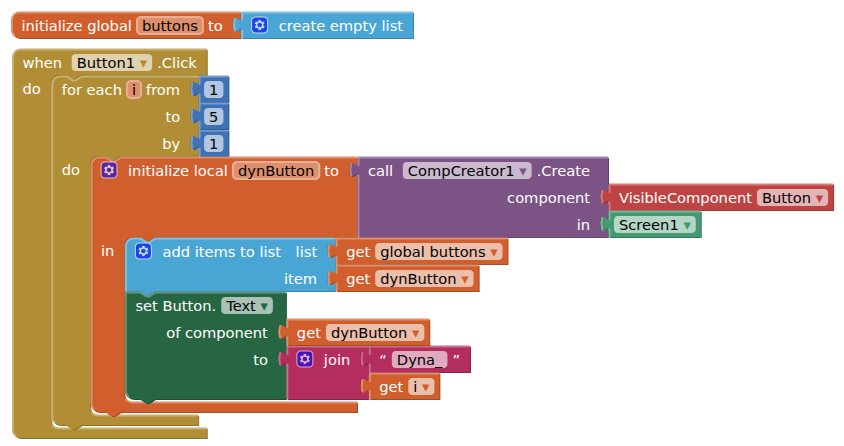 initialize global buttons to create empty list

when Button1 .Click
do for each i from 1
to 5
by 1
do initialize local dynButton to call CompCreator1 .Create
component VisibleComponent Button
in Screen1
in add items to list list get global buttons
item get dynButton
set Button. Text
of component get dynButton
to join " Dyna_ "
get i